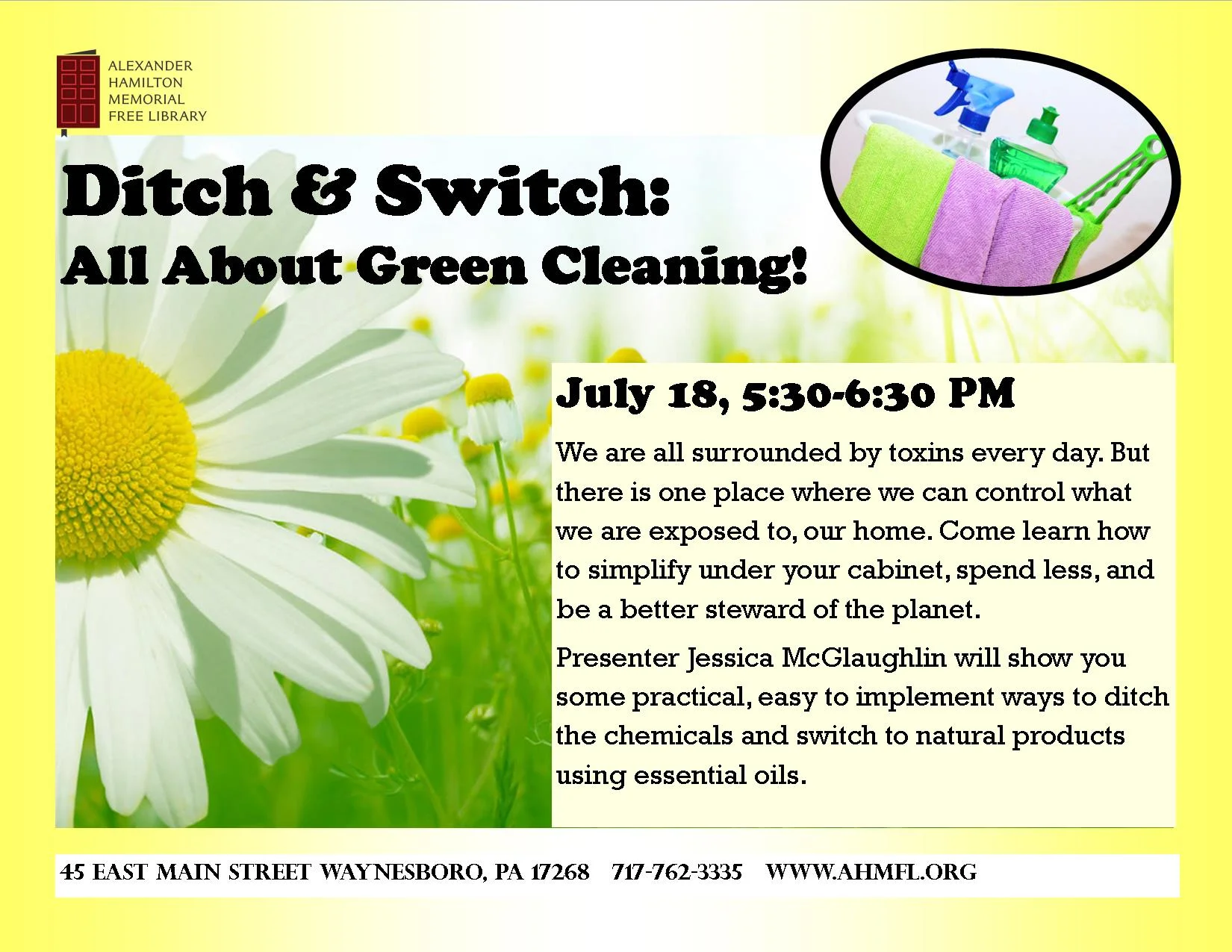 ALEXANDER HAMILTON MEMORIAL FREE LIBRARY

Ditch & Switch:
All About Green Cleaning!

July 18, 5:30-6:30 PM

We are all surrounded by toxins every day. But there is one place where we can control what we are exposed to, our home. Come learn how to simplify under your cabinet, spend less, and be a better steward of the planet.

Presenter Jessica McGlaughlin will show you some practical, easy to implement ways to ditch the chemicals and switch to natural products using essential oils.

45 EAST MAIN STREET WAYNESBORO, PA 17268 717-762-3335 WWW.AHMFL.ORG